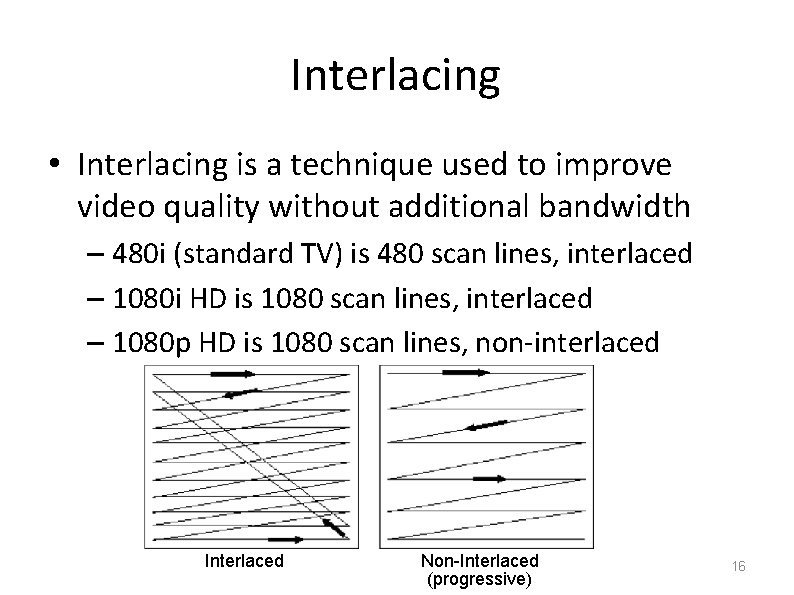 Interlacing

• Interlacing is a technique used to improve video quality without additional bandwidth
– 480i (standard TV) is 480 scan lines, interlaced
– 1080i HD is 1080 scan lines, interlaced
– 1080p HD is 1080 scan lines, non-interlaced

Interlaced

Non-Interlaced (progressive)

16